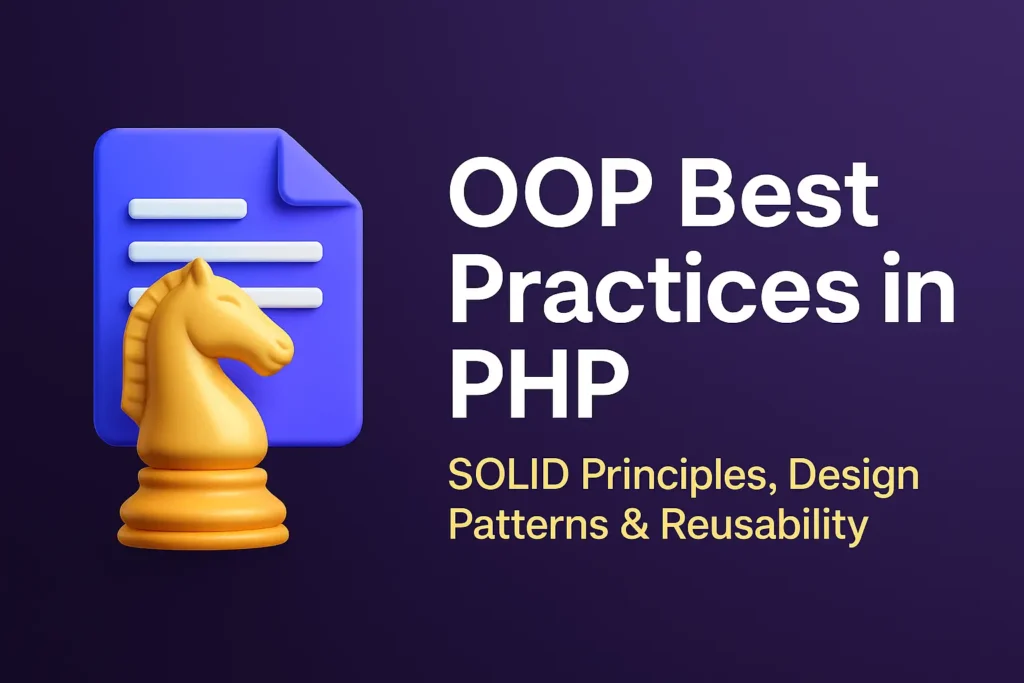 OOP Best Practices in PHP

SOLID Principles, Design Patterns & Reusability